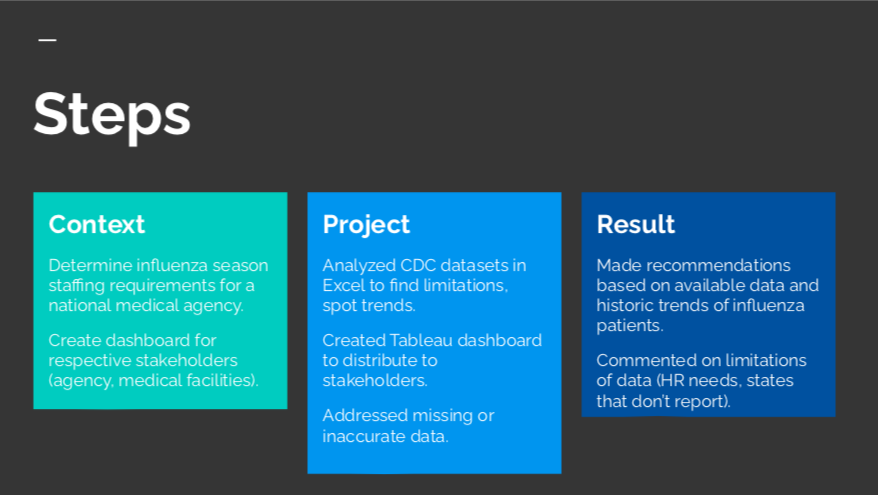 Steps

Context

Determine influenza season staffing requirements for a national medical agency.

Create dashboard for respective stakeholders (agency, medical facilities).

Project

Analyzed CDC datasets in Excel to find limitations, spot trends.

Created Tableau dashboard to distribute to stakeholders.

Addressed missing or inaccurate data.

Result

Made recommendations based on available data and historic trends of influenza patients.

Commented on limitations of data (HR needs, states that don't report).